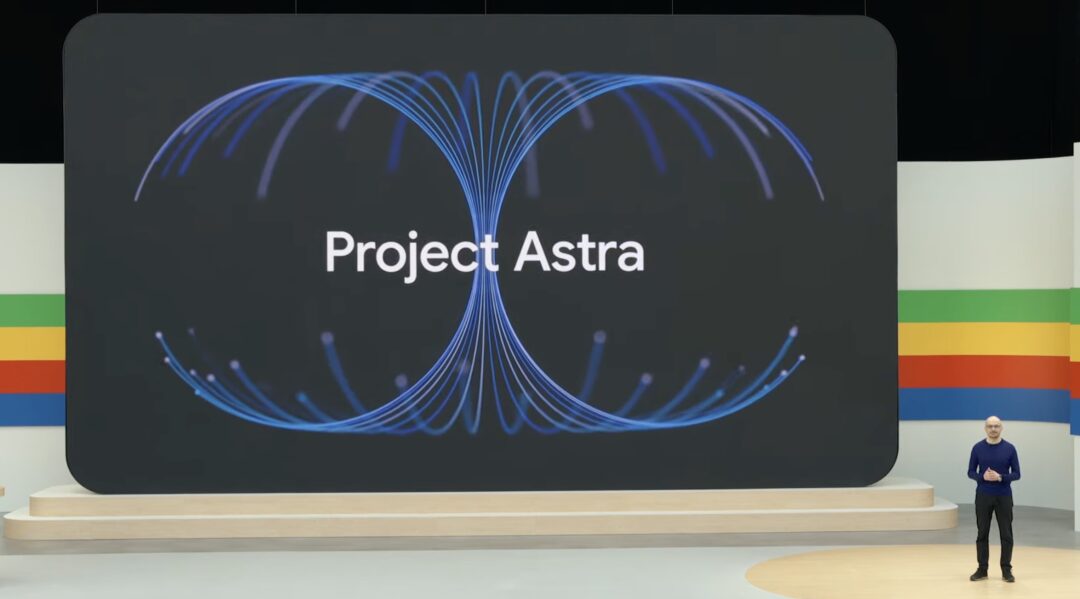 Project Astra